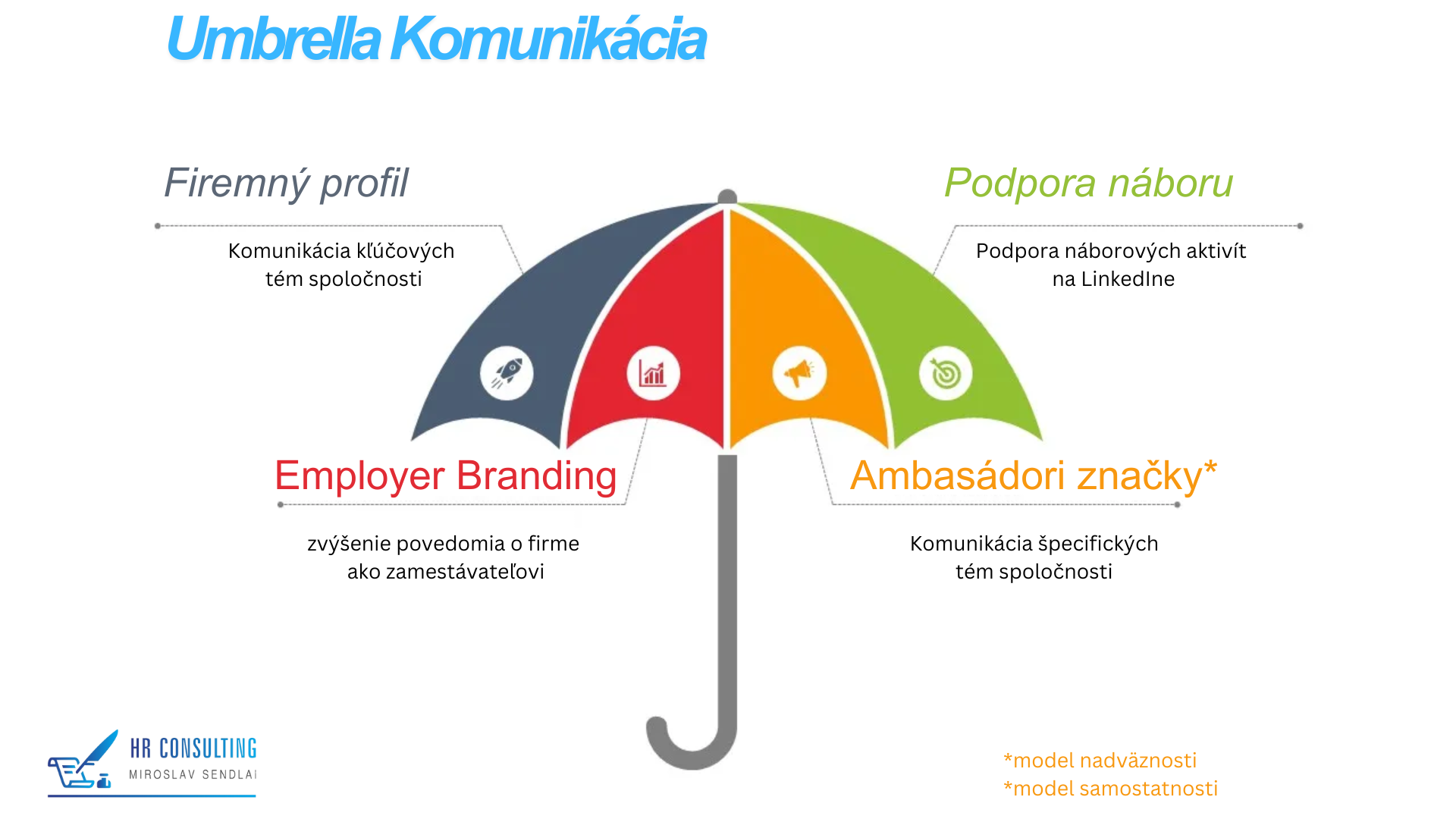 Umbrella Komunikácia

Firemný profil

Komunikácia kľúčových tém spoločnosti

Podpora náboru

Podpora náborových aktivít na LinkedIne

Employer Branding

zvýšenie povedomia o firme ako zamestávateľovi

Ambasádori značky*

Komunikácia špecifických tém spoločnosti

HR CONSULTING
MIROSLAV SENDLAI

*model nadväznosti
*model samostatnosti